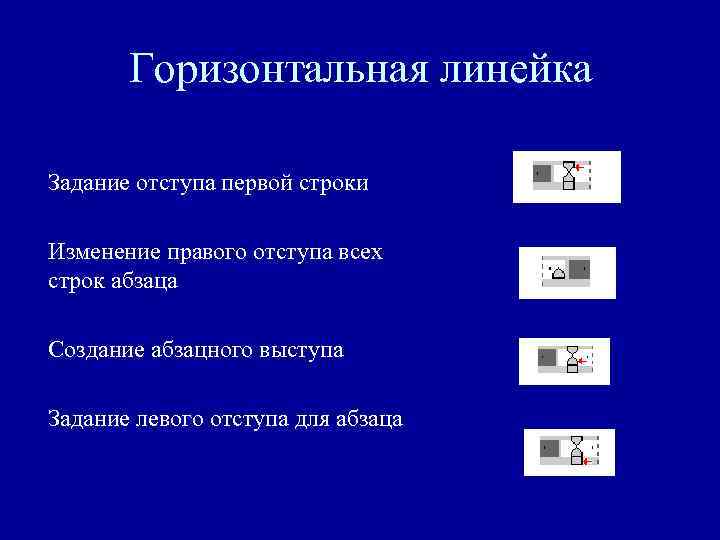 Горизонтальная линейка

Задание отступа первой строки

Изменение правого отступа всех строк абзаца

Создание абзацного выступа

Задание левого отступа для абзаца